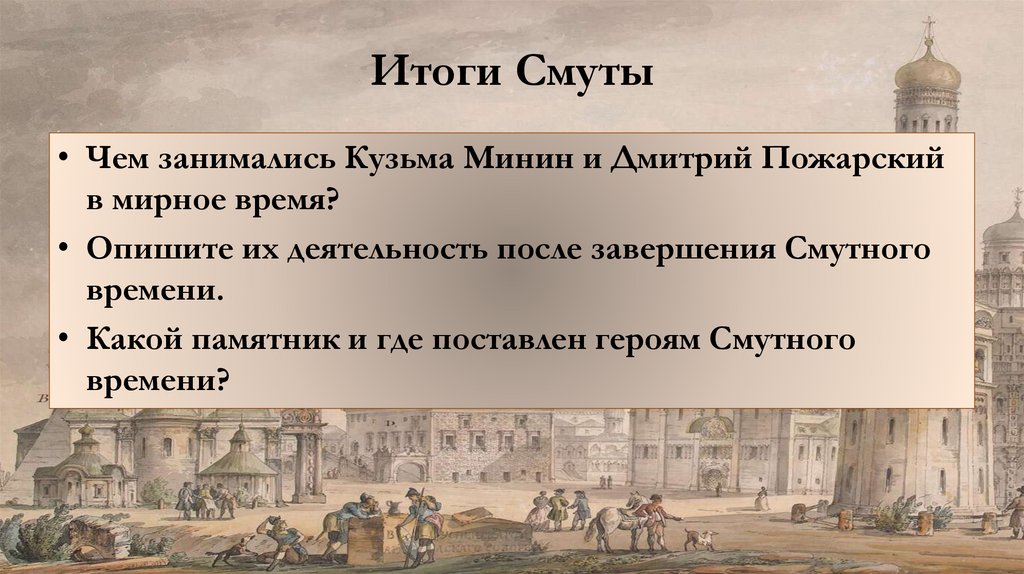 Итоги Смуты

• Чем занимались Кузьма Минин и Дмитрий Пожарский в мирное время?
• Опишите их деятельность после завершения Смутного времени.
• Какой памятник и где поставлен героям Смутного времени?